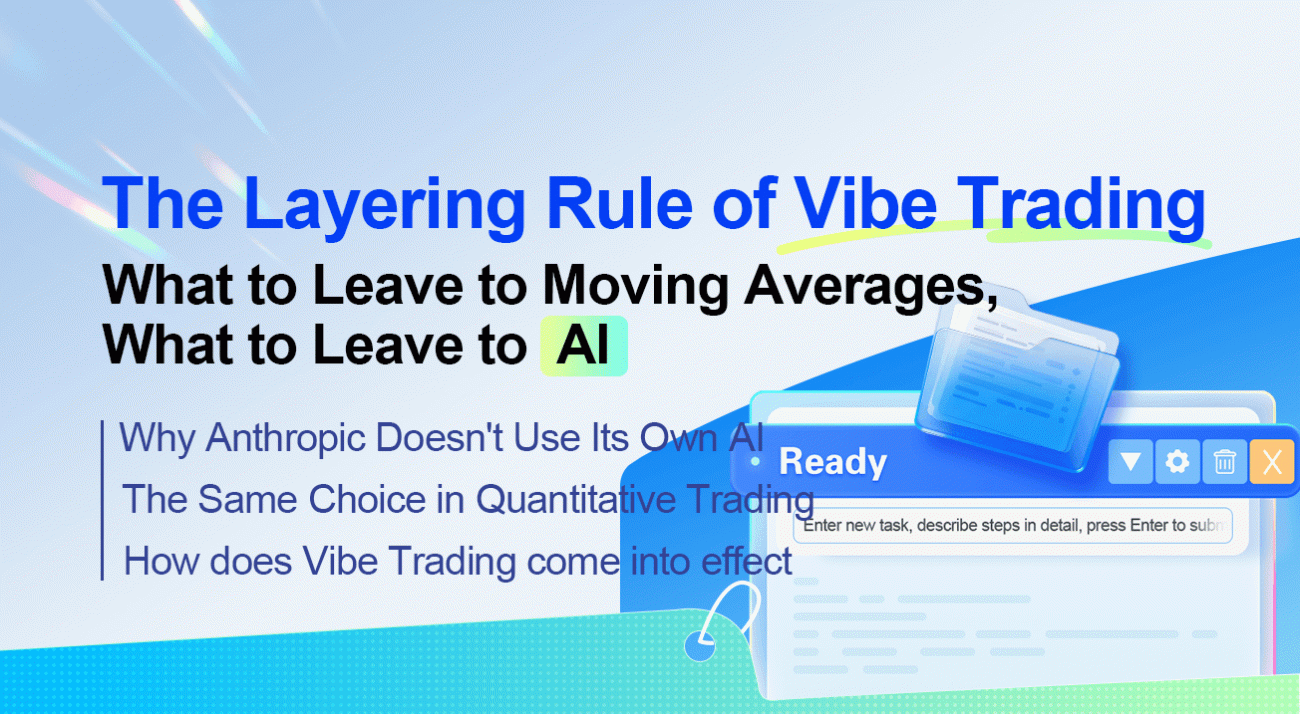 The Layering Rule of Vibe Trading

What to Leave to Moving Averages, What to Leave to AI

Why Anthropic Doesn't Use Its Own AI

The Same Choice in Quantitative Trading

How does Vibe Trading come into effect

Ready

X

Enter new task, describe steps in detail, press Enter to subm